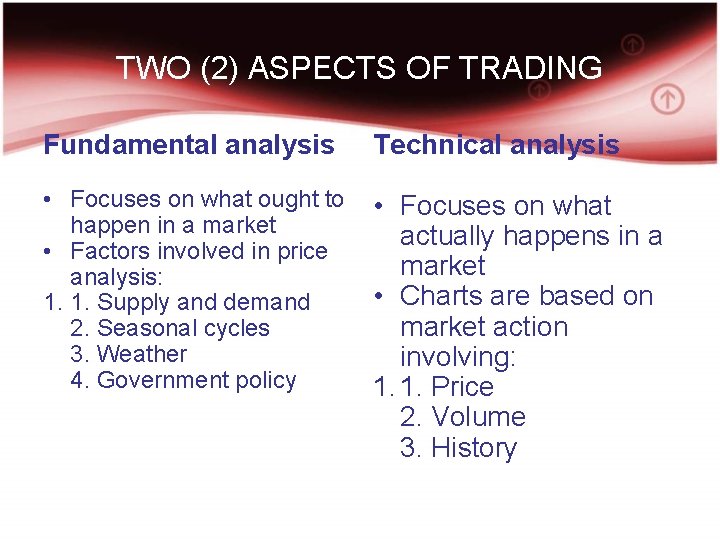 TWO (2) ASPECTS OF TRADING

Fundamental analysis

• Focuses on what ought to happen in a market
• Factors involved in price analysis:
1. 1. Supply and demand
2. Seasonal cycles
3. Weather
4. Government policy

Technical analysis

• Focuses on what actually happens in a market
• Charts are based on market action involving:
1. 1. Price
2. Volume
3. History